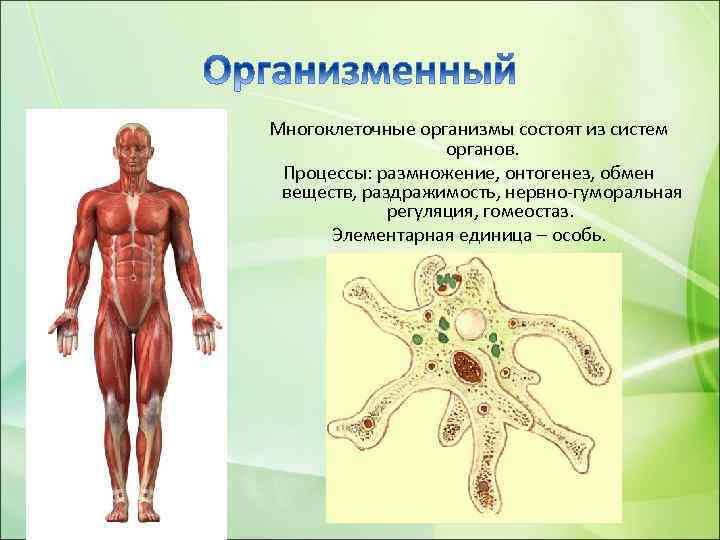 Организменный

Многоклеточные организмы состоят из систем органов.

Процессы: размножение, онтогенез, обмен веществ, раздражимость, нервно-гуморальная регуляция, гомеостаз.

Элементарная единица – особь.